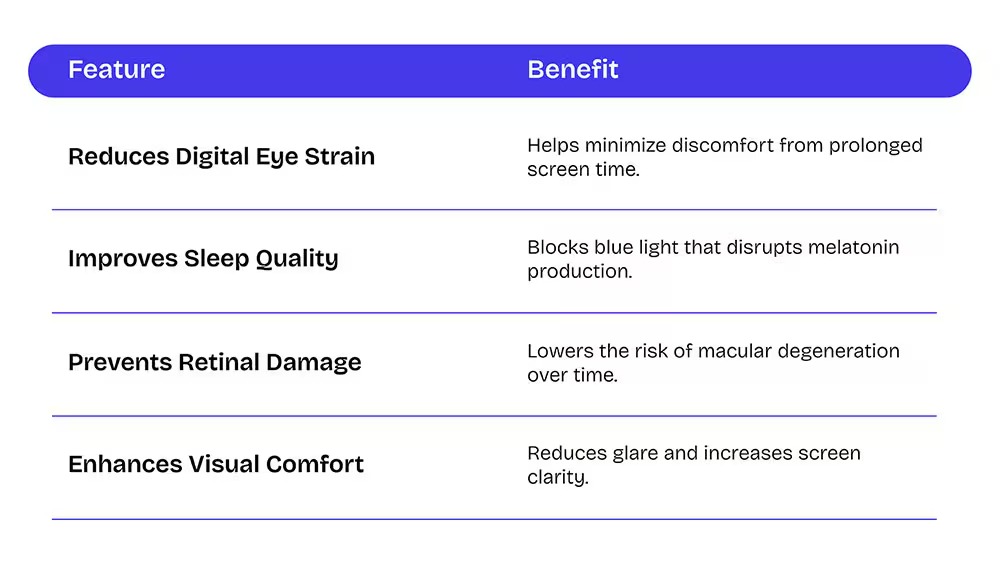 | Feature | Benefit |
|---|---|
| Reduces Digital Eye Strain | Helps minimize discomfort from prolonged screen time. |
| Improves Sleep Quality | Blocks blue light that disrupts melatonin production. |
| Prevents Retinal Damage | Lowers the risk of macular degeneration over time. |
| Enhances Visual Comfort | Reduces glare and increases screen clarity. |